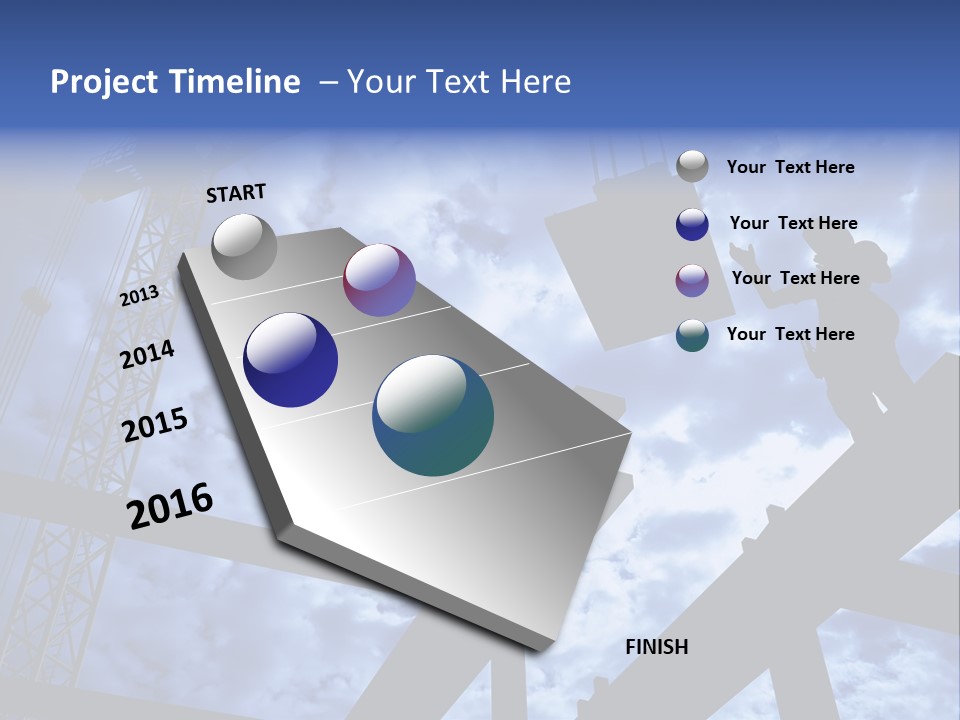 Project Timeline – Your Text Here

START

2013

2014

2015

2016

FINISH

Your Text Here

Your Text Here

Your Text Here

Your Text Here